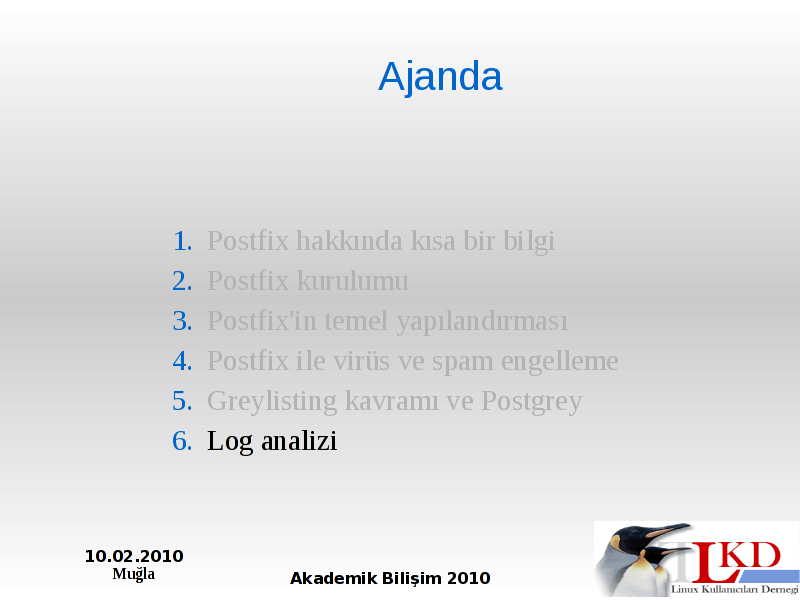 Ajanda

1. Postfix hakkında kısa bir bilgi
2. Postfix kurulumu
3. Postfix'in temel yapılandırması
4. Postfix ile virüs ve spam engelleme
5. Greylisting kavramı ve Postgrey
6. Log analizi

10.02.2010
Muğla

Akademik Bilişim 2010

LKD
Linux Kullanıcıları Derneği